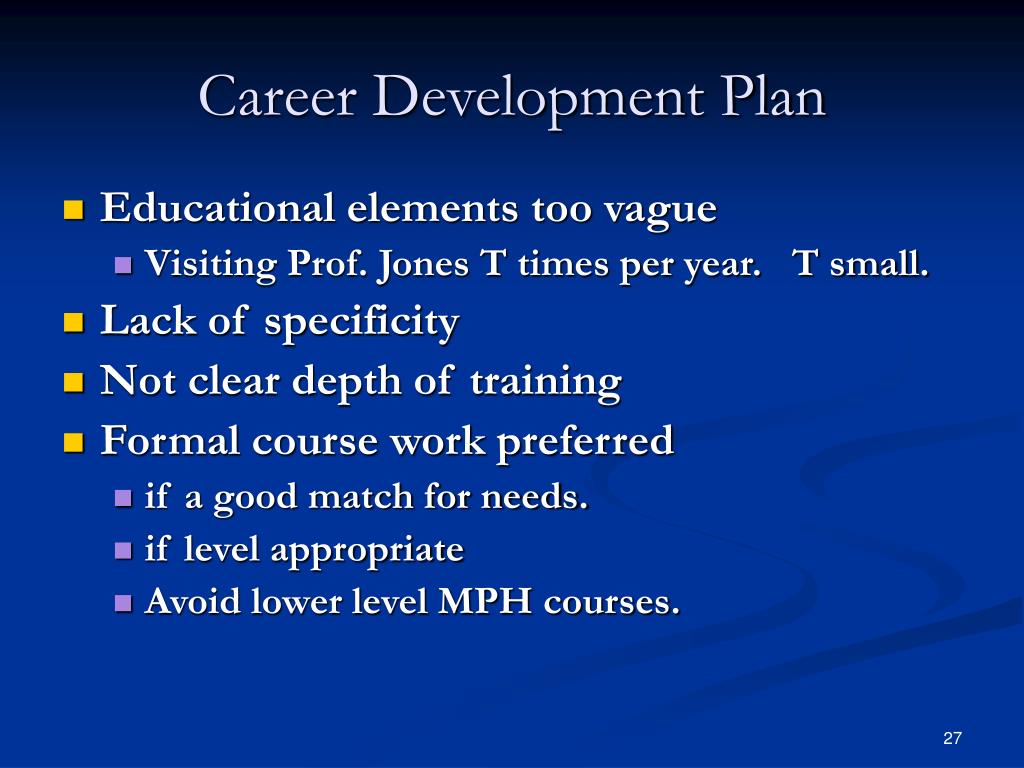 Career Development Plan

- Educational elements too vague
  - Visiting Prof. Jones T times per year. T small.
- Lack of specificity
- Not clear depth of training
- Formal course work preferred
  - if a good match for needs.
  - if level appropriate
  - Avoid lower level MPH courses.

27